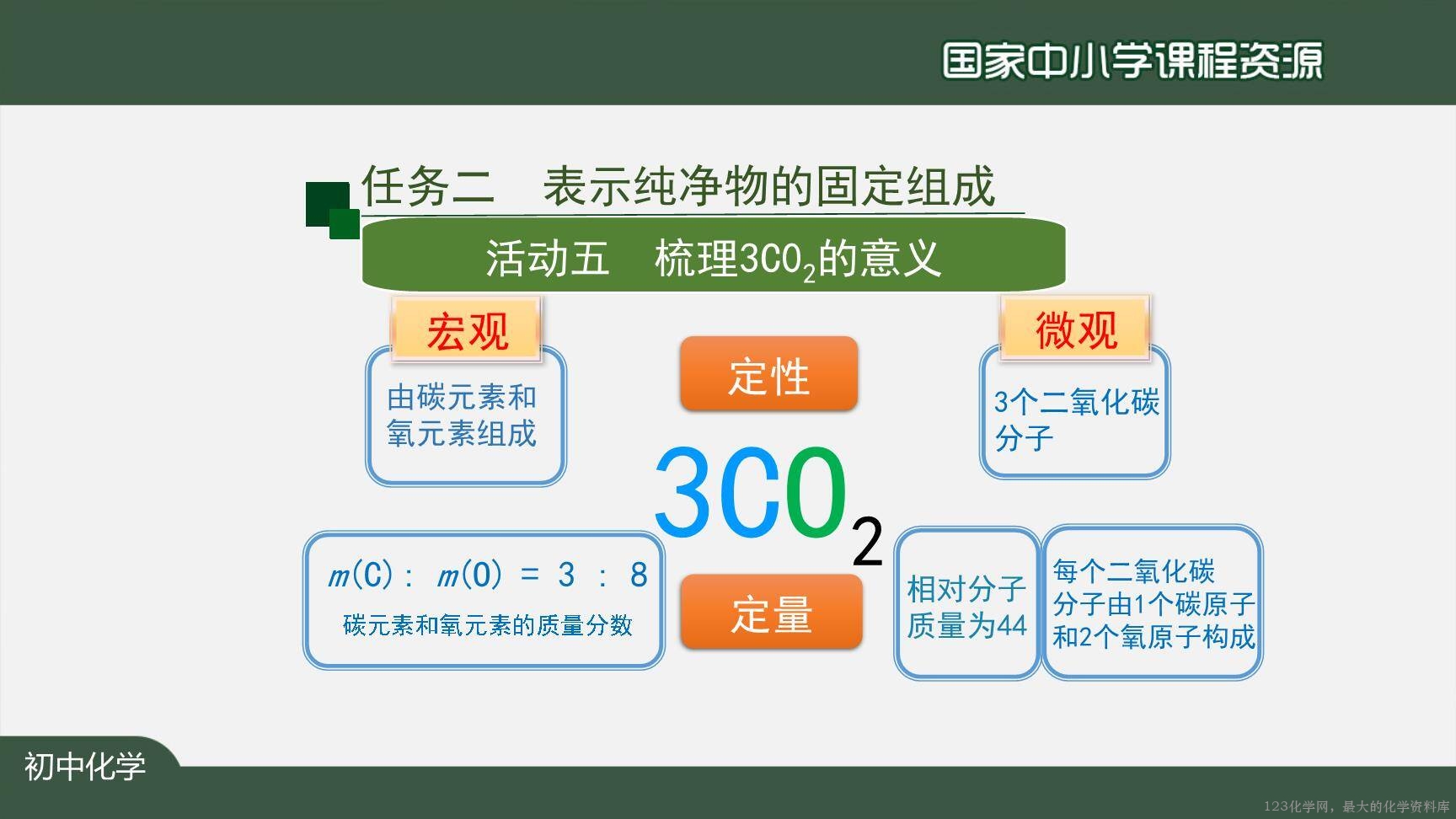 国家中小学课程资源

任务二　表示纯净物的固定组成

活动五　梳理$3CO_2$的意义

宏观

由碳元素和氧元素组成

定性

微观

3个二氧化碳分子

$3CO_2$

$m(C):m(O)=3:8$

碳元素和氧元素的质量分数

定量

相对分子质量为44

每个二氧化碳分子由1个碳原子和2个氧原子构成

初中化学

123化学网，最大的化学资料库